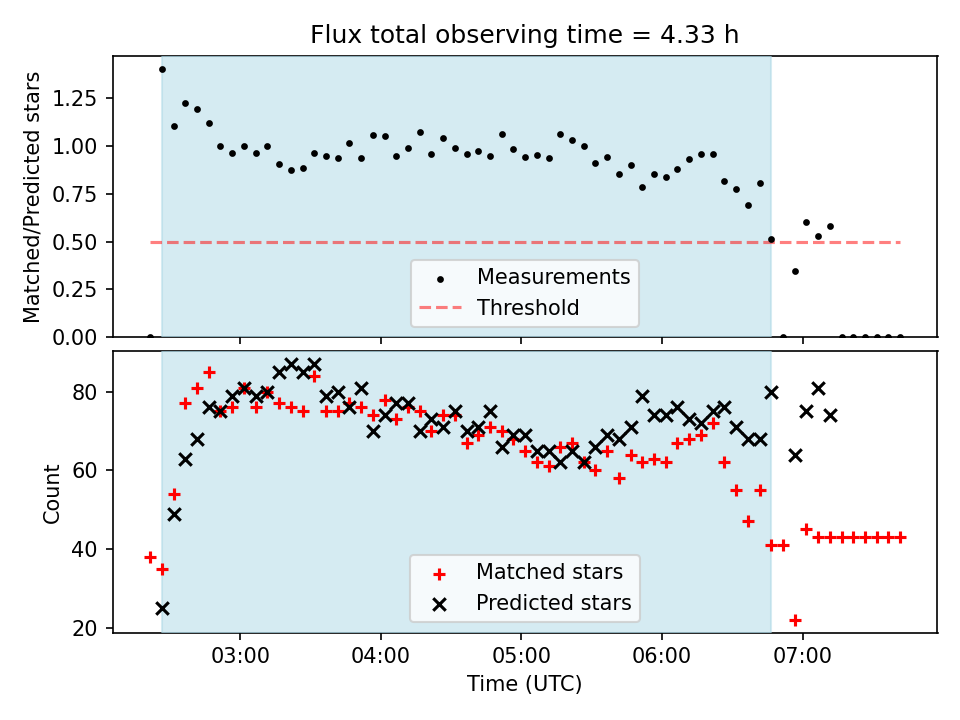 Flux total observing time = 4.33 h

Matched/Predicted stars

1.25
1.00
0.75
0.50
0.25
0.00

Measurements
Threshold

Count

80
60
40
20

Matched stars
Predicted stars

03:00
04:00
05:00
06:00
07:00

Time (UTC)